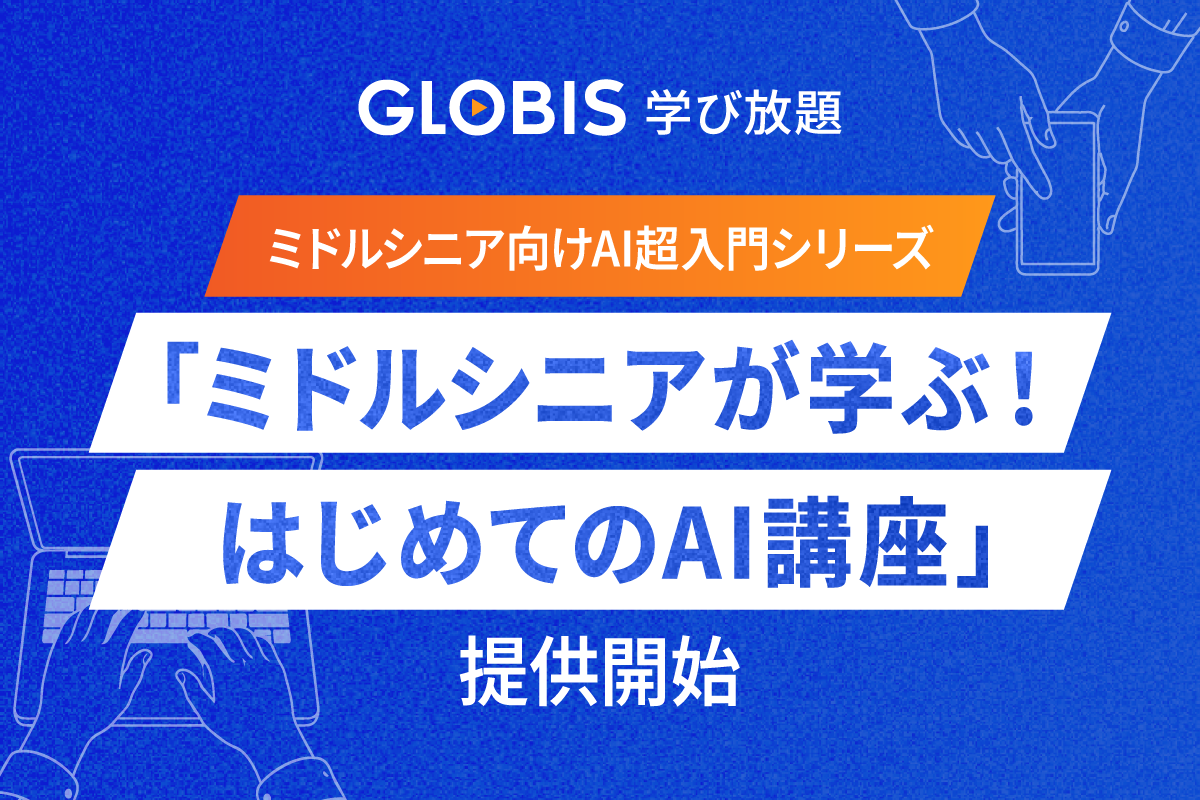 GLOBIS 学び放題

ミドルシニア向けAI超入門シリーズ

「ミドルシニアが学ぶ！
はじめてのAI講座」

提供開始